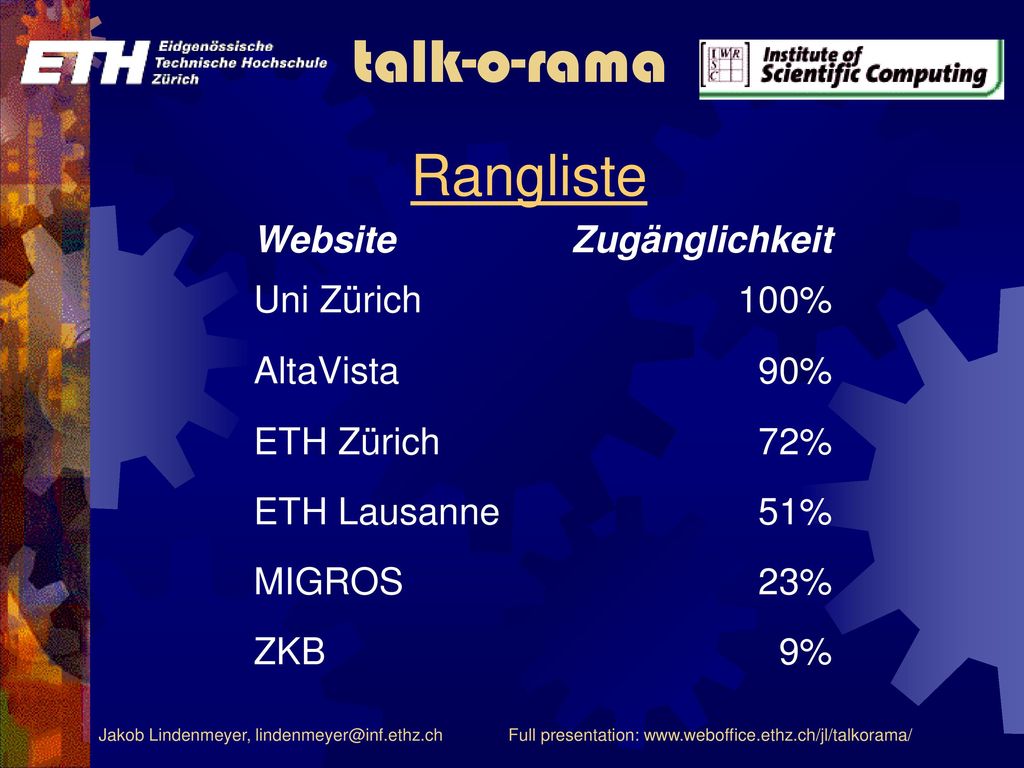 ETH Eidgenössische Technische Hochschule Zürich

talk-o-rama

IWR SC Institute of Scientific Computing

Rangliste

| Website | Zugänglichkeit |
|---|---|
| Uni Zürich | 100% |
| AltaVista | 90% |
| ETH Zürich | 72% |
| ETH Lausanne | 51% |
| MIGROS | 23% |
| ZKB | 9% |

Jakob Lindenmeyer, lindenmeyer@inf.ethz.ch

Full presentation: www.weboffice.ethz.ch/jl/talkorama/